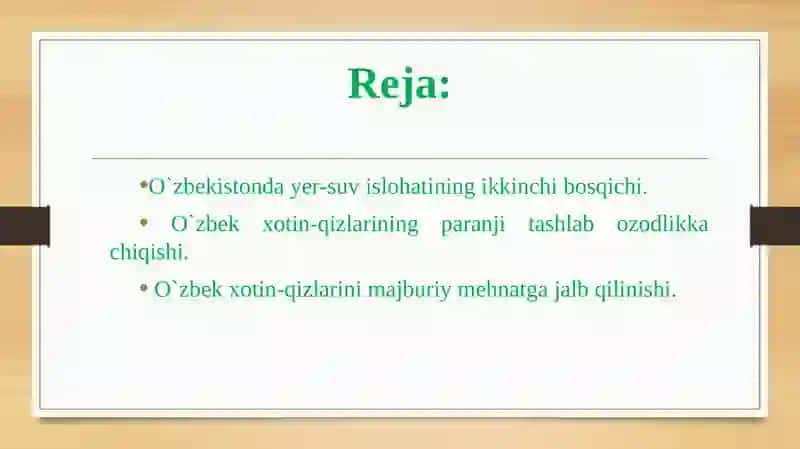 Reja:

•O`zbekistonda yer-suv islohatining ikkinchi bosqichi.

• O`zbek xotin-qizlarining paranji tashlab ozodlikka chiqishi.

• O`zbek xotin-qizlarini majburiy mehnatga jalb qilinishi.